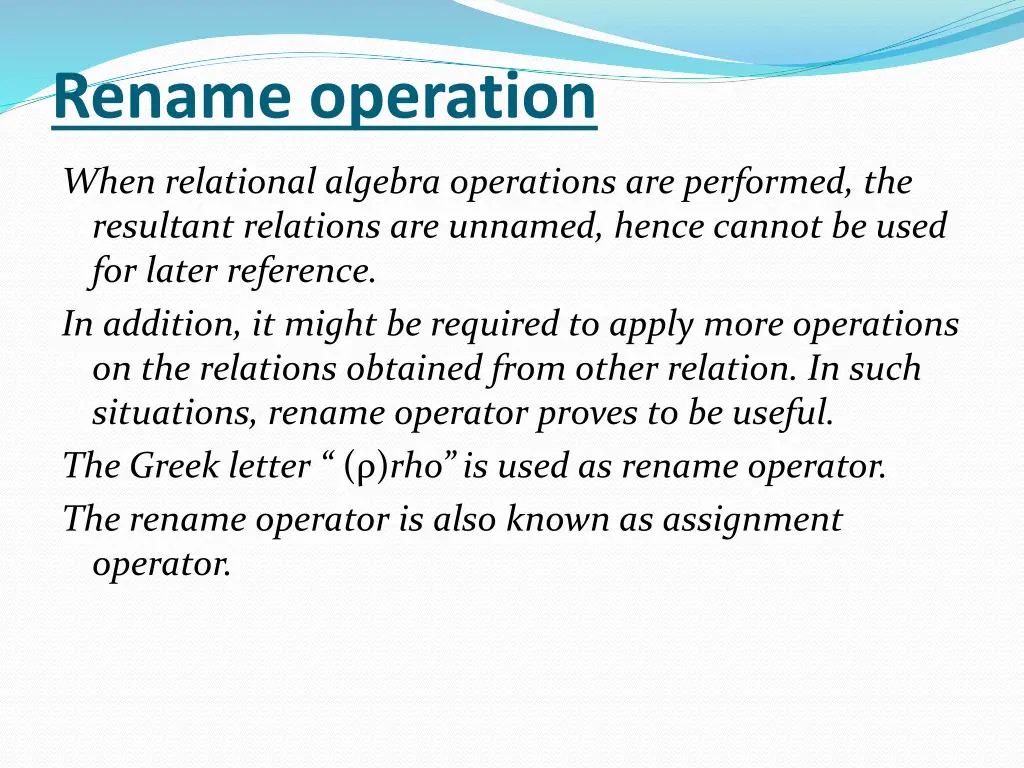 Rename operation

When relational algebra operations are performed, the resultant relations are unnamed, hence cannot be used for later reference.

In addition, it might be required to apply more operations on the relations obtained from other relation. In such situations, rename operator proves to be useful.

The Greek letter “ (ρ)rho” is used as rename operator.

The rename operator is also known as assignment operator.